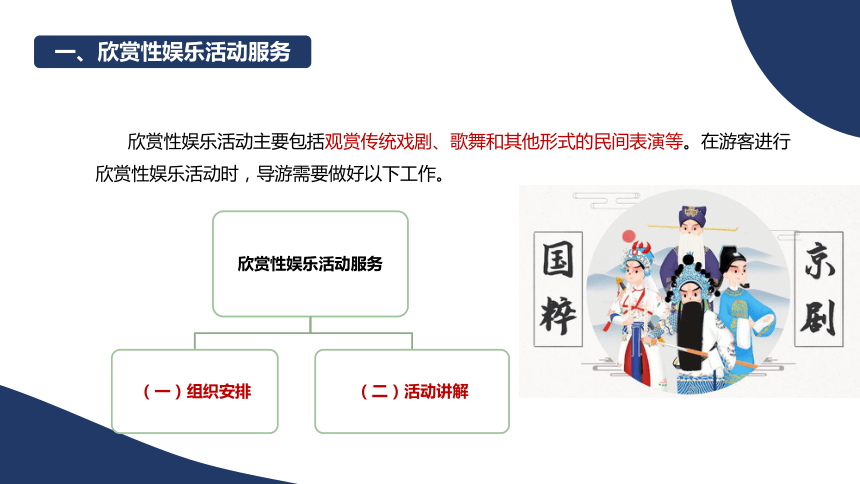 一、欣赏性娱乐活动服务

欣赏性娱乐活动主要包括观赏传统戏剧、歌舞和其他形式的民间表演等。在游客进行欣赏性娱乐活动时，导游需要做好以下工作。

欣赏性娱乐活动服务

（一）组织安排

（二）活动讲解

国粹

京剧